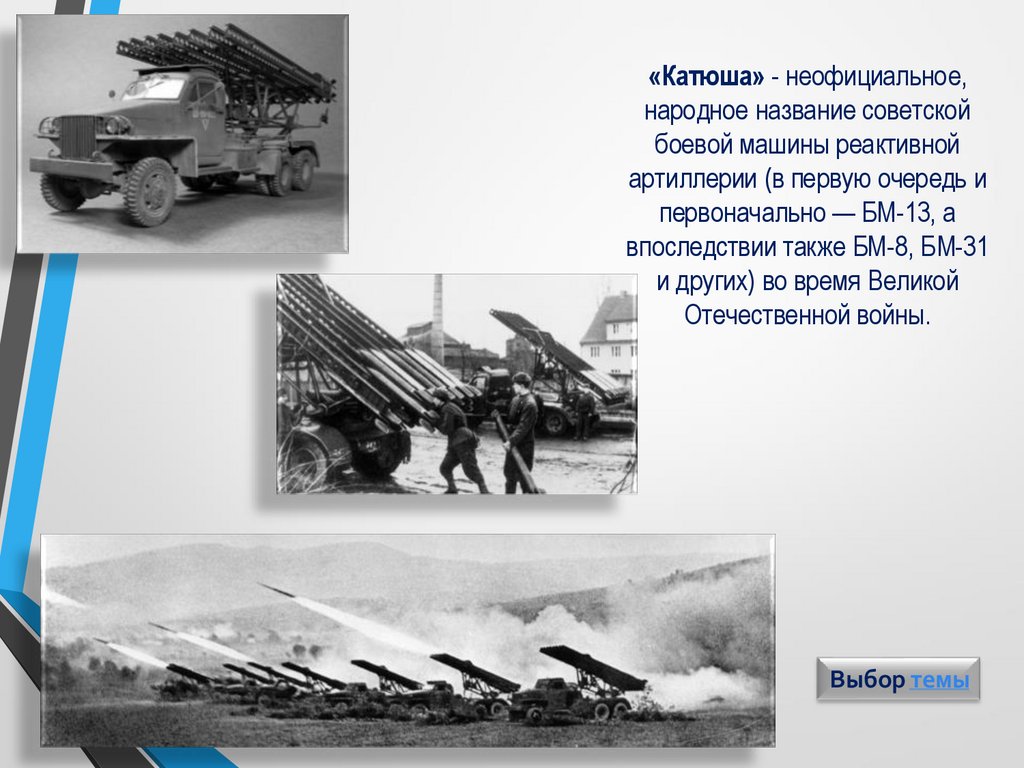 «Катюша» - неофициальное, народное название советской боевой машины реактивной артиллерии (в первую очередь и первоначально — БМ-13, а впоследствии также БМ-8, БМ-31 и других) во время Великой Отечественной войны.

Выбор темы